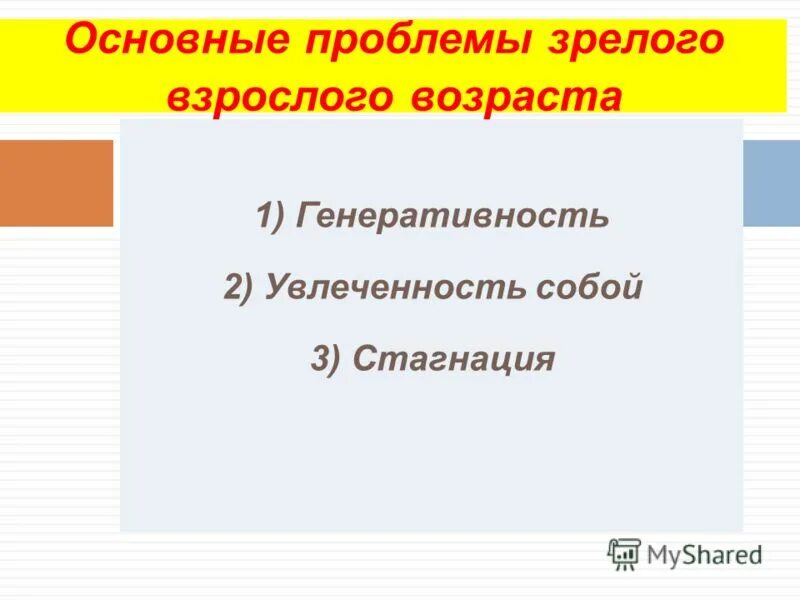 Основные проблемы зрелого взрослого возраста

1) Генеративность

2) Увлеченность собой

3) Стагнация

MyShared